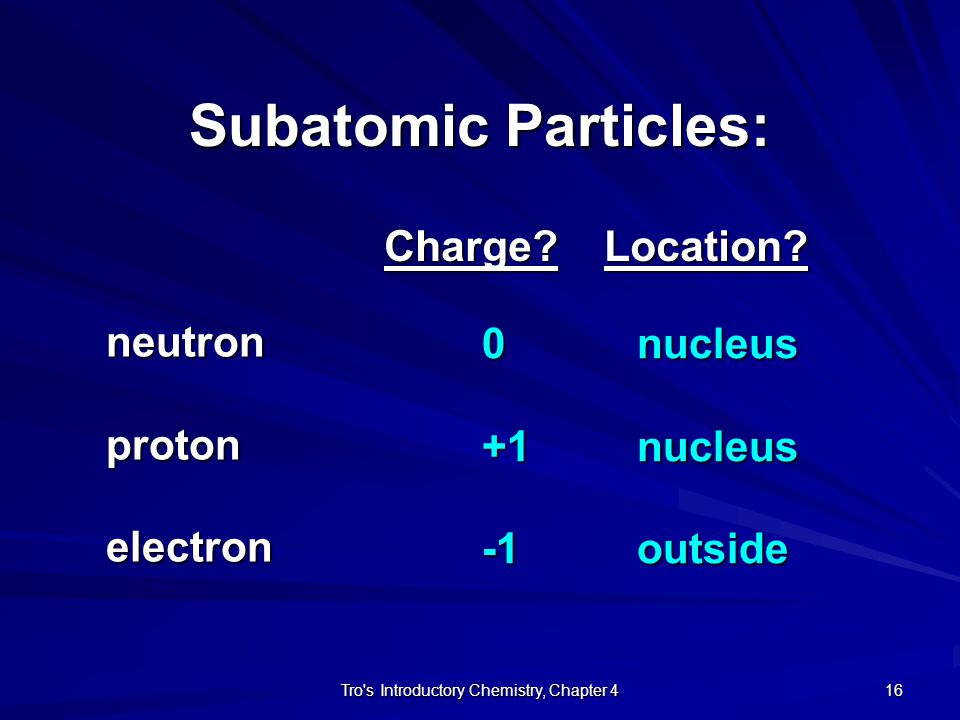 Subatomic Particles:

| | Charge? | Location? |
|---|---|---|
| neutron | 0 | nucleus |
| proton | +1 | nucleus |
| electron | -1 | outside |

Tro's Introductory Chemistry, Chapter 4

16